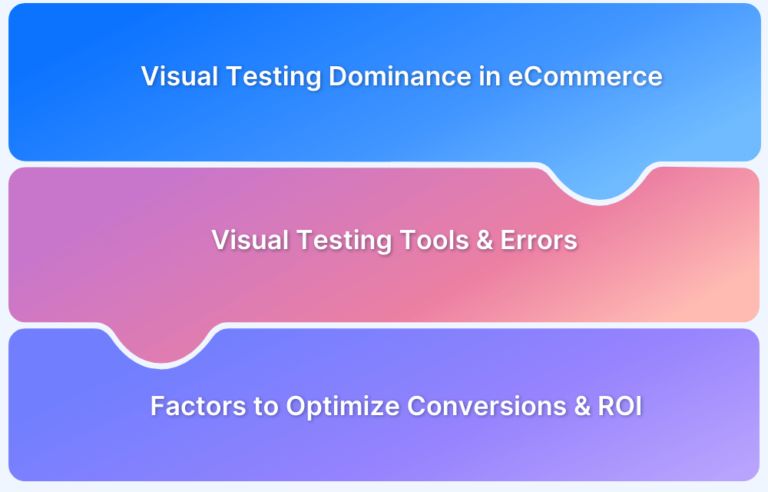 Visual Testing Dominance in eCommerce

Visual Testing Tools & Errors

Factors to Optimize Conversions & ROI